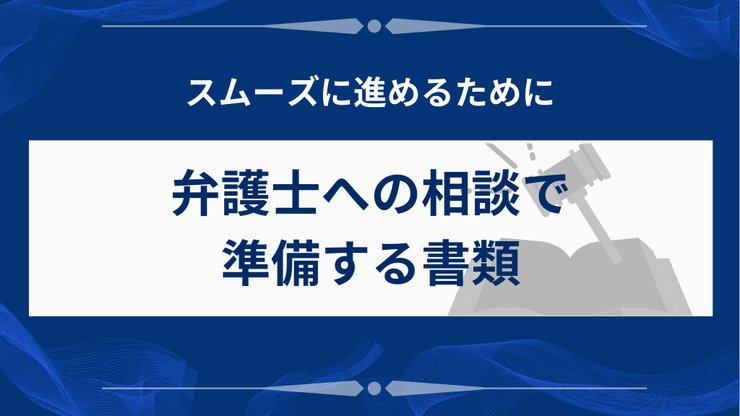 スムーズに進めるために

弁護士への相談で
準備する書類